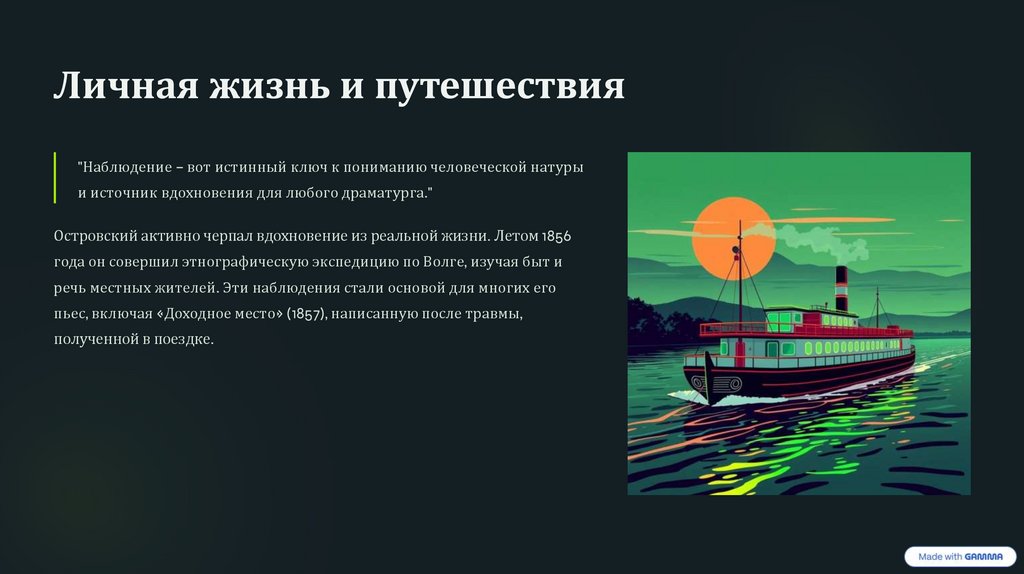 Личная жизнь и путешествия

"Наблюдение – вот истинный ключ к пониманию человеческой натуры и источник вдохновения для любого драматурга."

Островский активно черпал вдохновение из реальной жизни. Летом 1856 года он совершил этнографическую экспедицию по Волге, изучая быт и речь местных жителей. Эти наблюдения стали основой для многих его пьес, включая «Доходное место» (1857), написанную после травмы, полученной в поездке.

Made with GAMMA